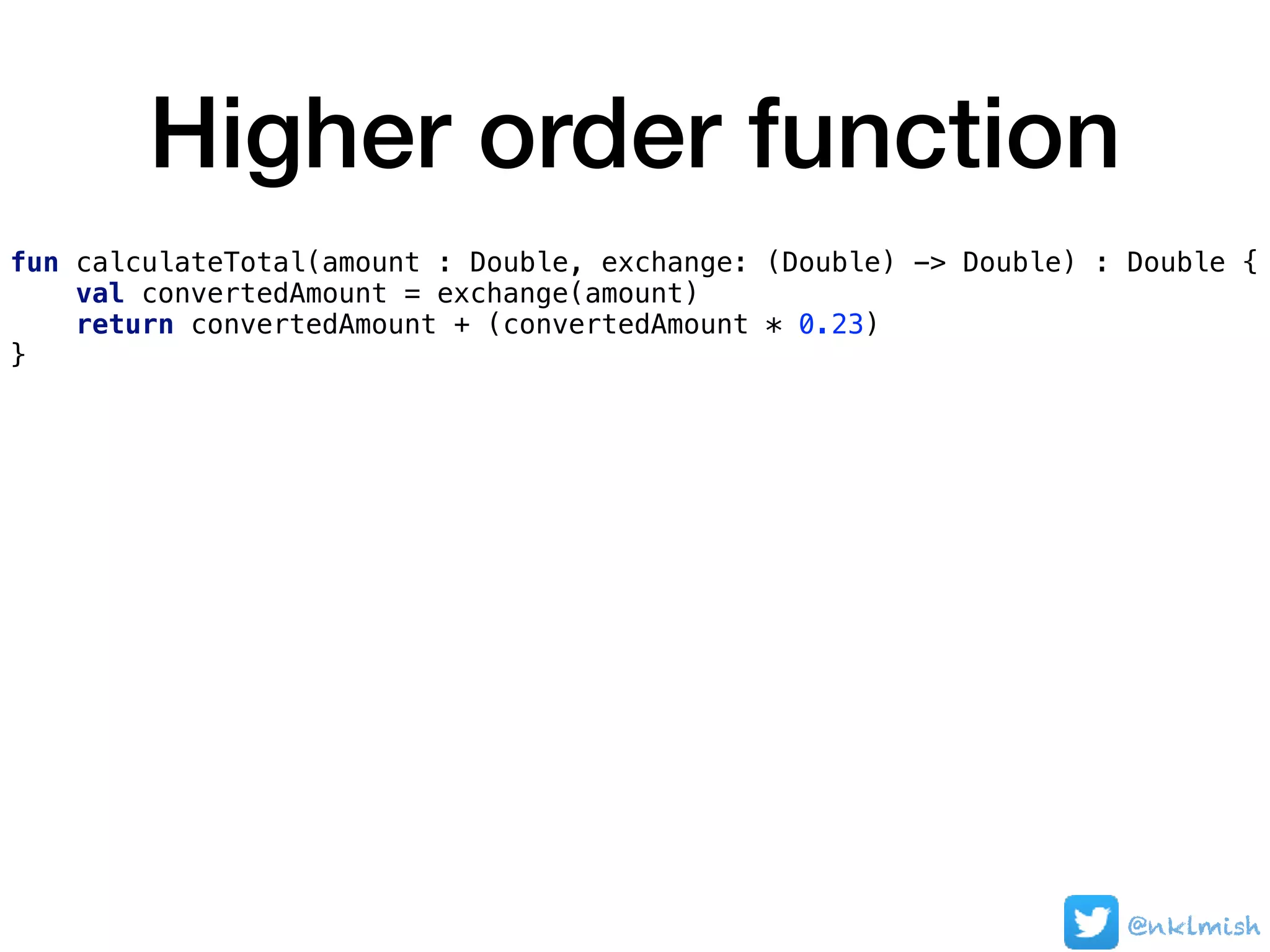 Higher order function

fun calculateTotal(amount : Double, exchange: (Double) -> Double) : Double {
    val convertedAmount = exchange(amount)
    return convertedAmount + (convertedAmount * 0.23)
}

@nklmish